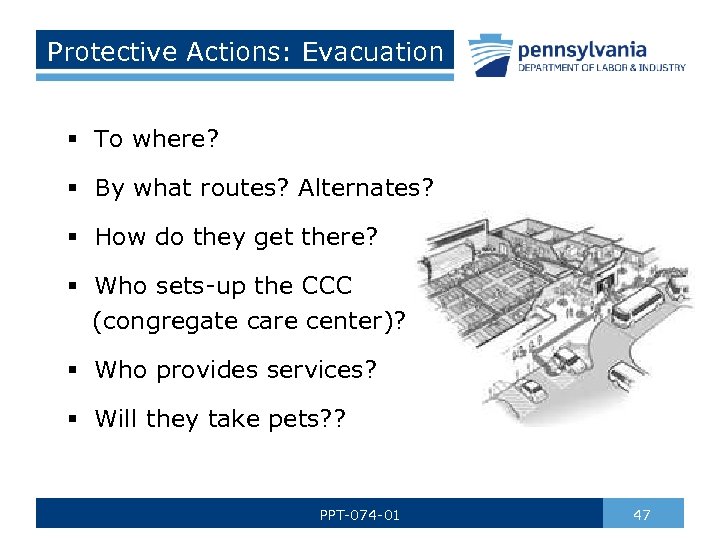 Protective Actions: Evacuation

pennsylvania
DEPARTMENT OF LABOR & INDUSTRY

▪ To where?

▪ By what routes? Alternates?

▪ How do they get there?

▪ Who sets-up the CCC (congregate care center)?

▪ Who provides services?

▪ Will they take pets??

PPT-074-01

47